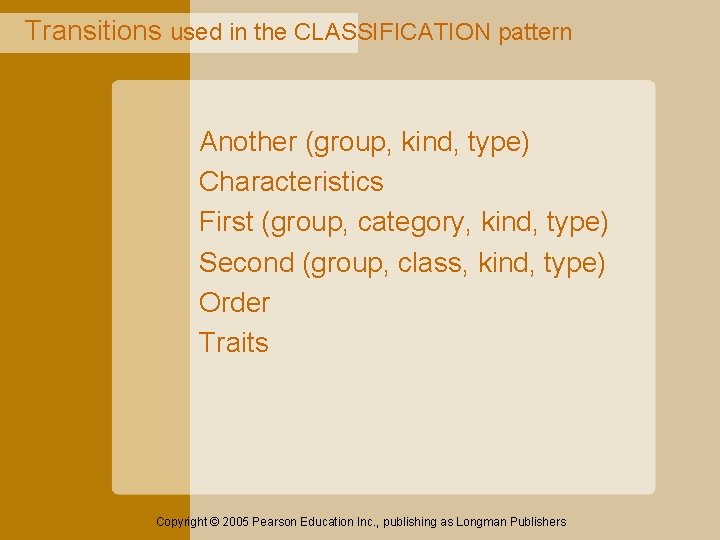 Transitions used in the CLASSIFICATION pattern

Another (group, kind, type)
Characteristics
First (group, category, kind, type)
Second (group, class, kind, type)
Order
Traits

Copyright © 2005 Pearson Education Inc., publishing as Longman Publishers